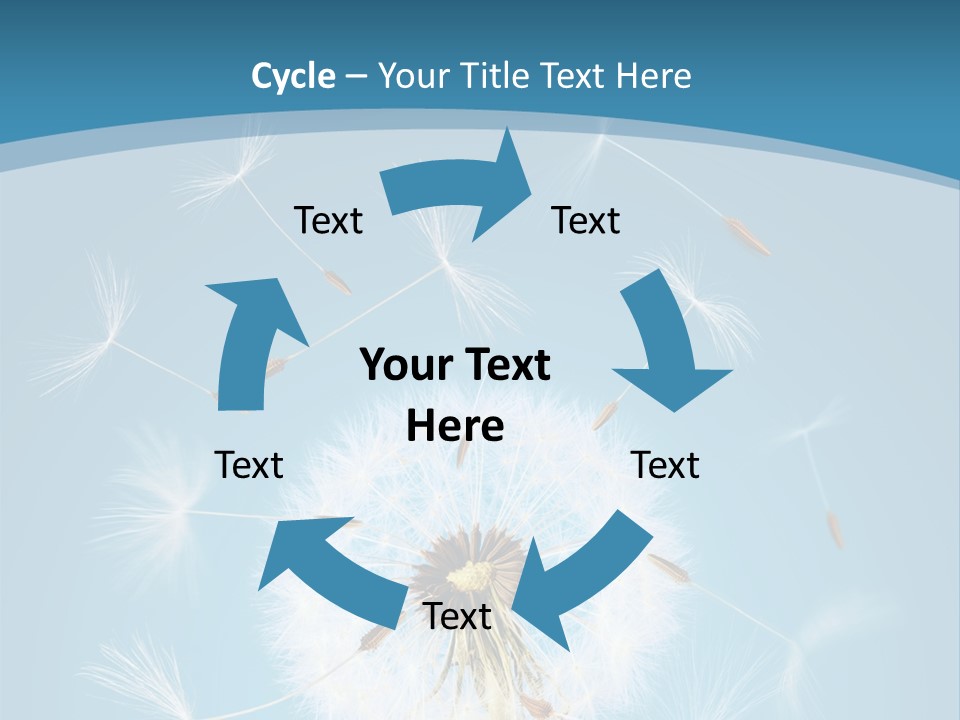 Cycle – Your Title Text Here

Text

Text

Your Text Here

Text

Text

Text